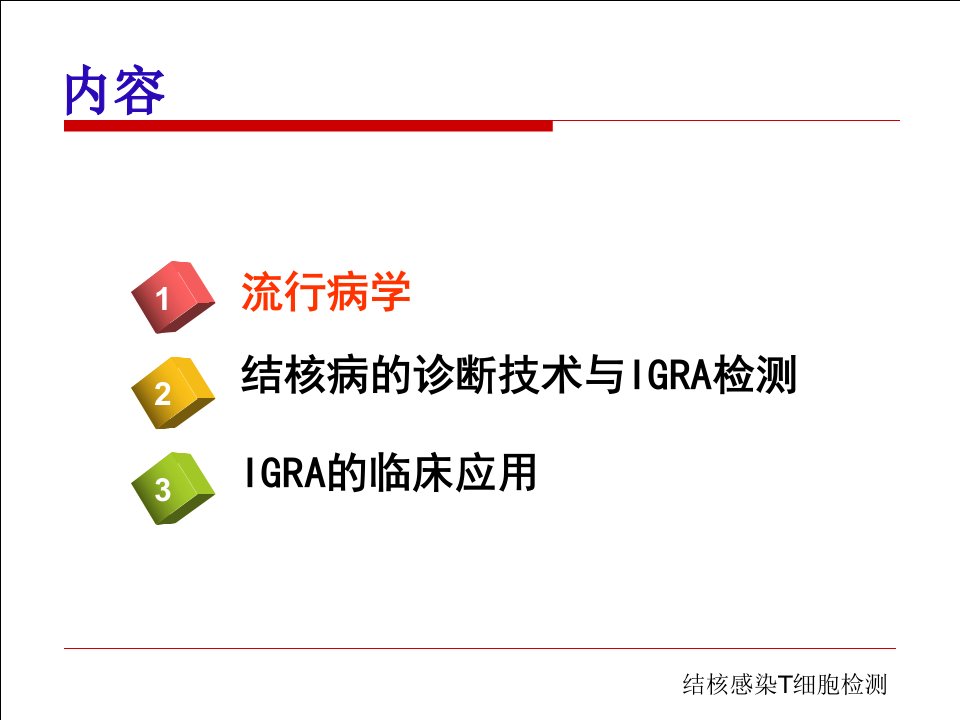 内容

1 流行病学

2 结核病的诊断技术与IGRA检测

3 IGRA的临床应用

结核感染T细胞检测